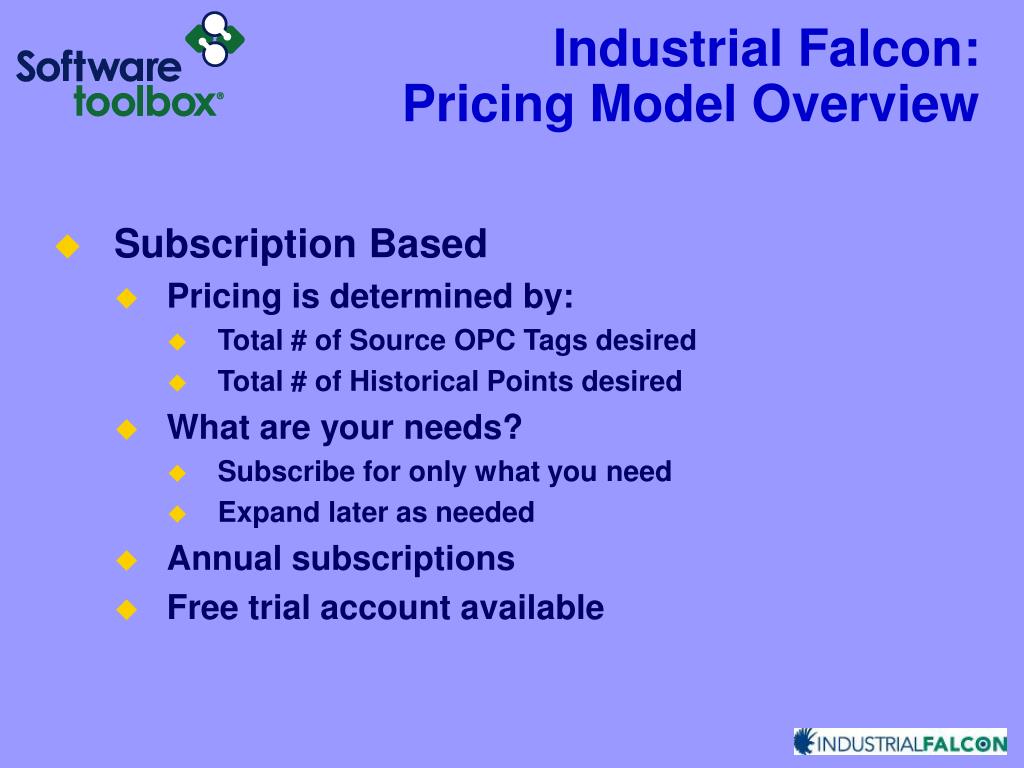 Software toolbox®

Industrial Falcon: Pricing Model Overview

Subscription Based

Pricing is determined by:

Total # of Source OPC Tags desired

Total # of Historical Points desired

What are your needs?

Subscribe for only what you need

Expand later as needed

Annual subscriptions

Free trial account available

INDUSTRIALFALCON